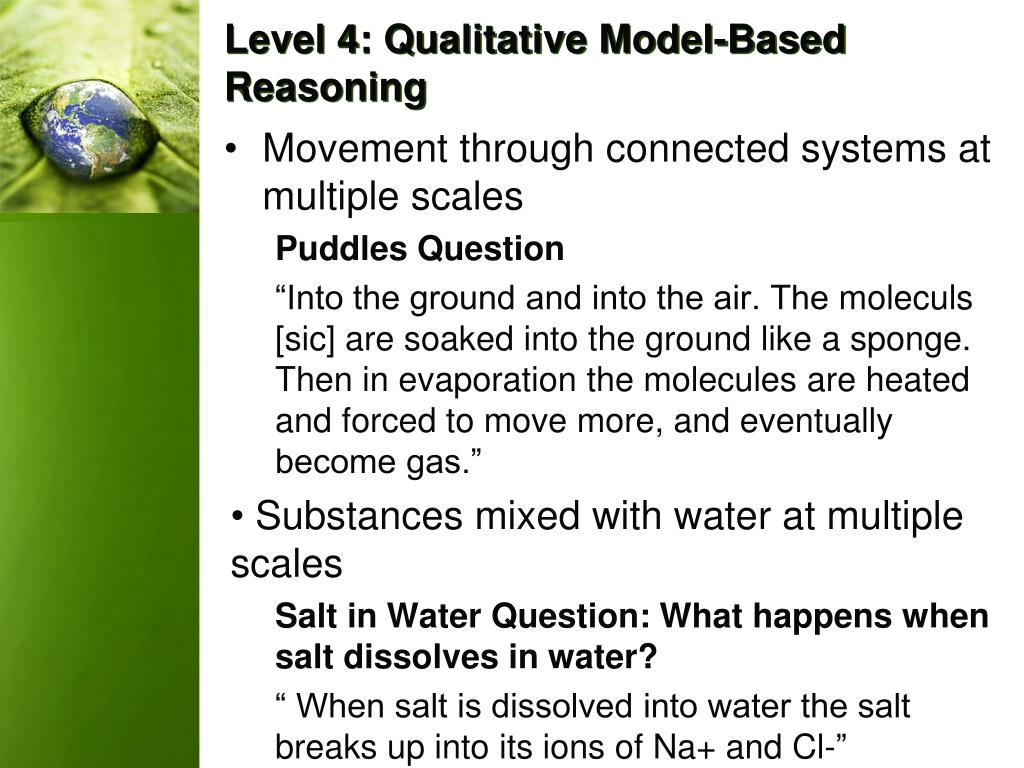 Level 4: Qualitative Model-Based Reasoning

• Movement through connected systems at multiple scales

Puddles Question

“Into the ground and into the air. The moleculs [sic] are soaked into the ground like a sponge. Then in evaporation the molecules are heated and forced to move more, and eventually become gas.”

• Substances mixed with water at multiple scales

Salt in Water Question: What happens when salt dissolves in water?

“ When salt is dissolved into water the salt breaks up into its ions of Na+ and Cl-”